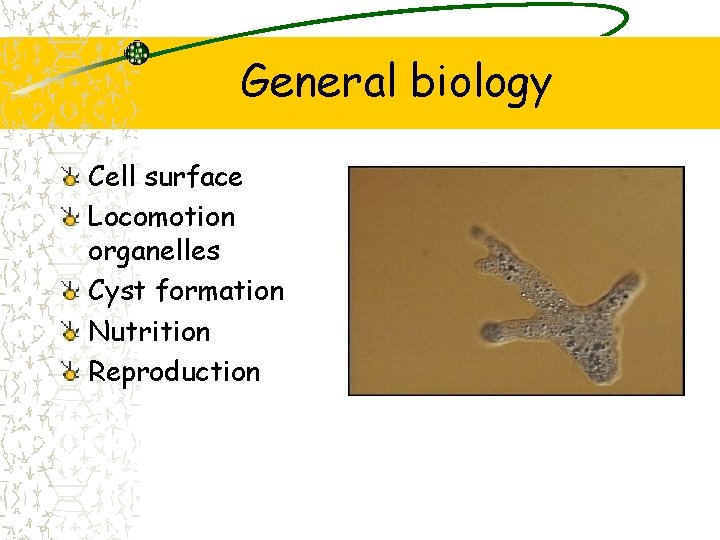 General biology

Cell surface
Locomotion organelles
Cyst formation
Nutrition
Reproduction